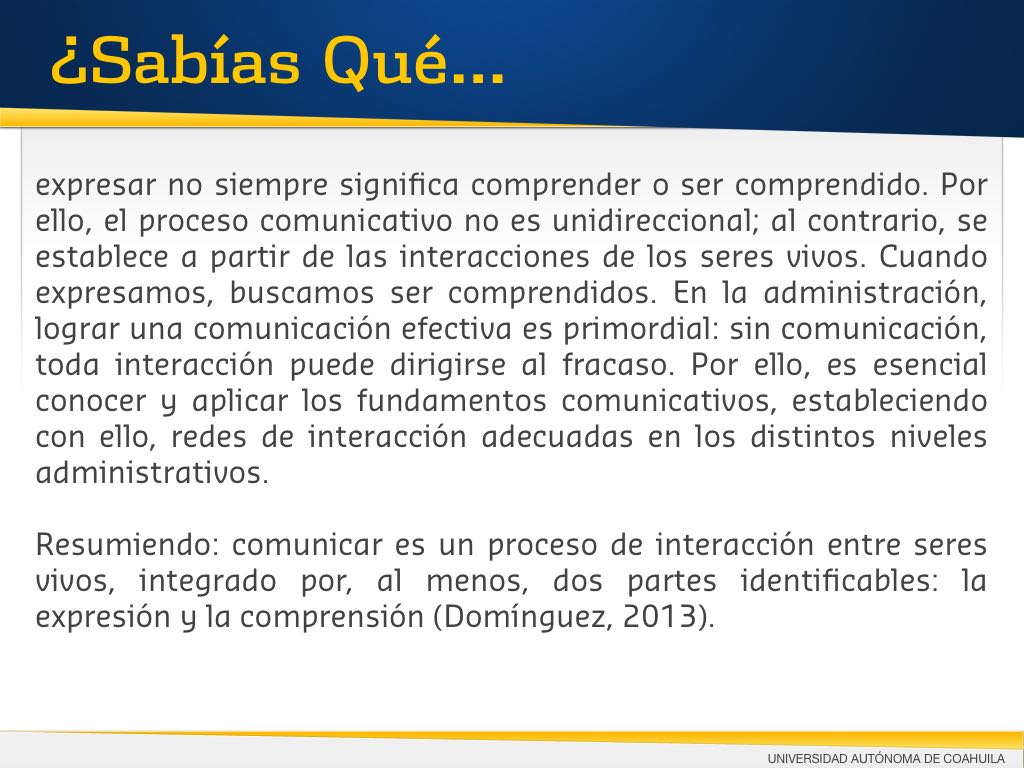 ¿Sabías Qué...

expresar no siempre significa comprender o ser comprendido. Por ello, el proceso comunicativo no es unidireccional; al contrario, se establece a partir de las interacciones de los seres vivos. Cuando expresamos, buscamos ser comprendidos. En la administración, lograr una comunicación efectiva es primordial: sin comunicación, toda interacción puede dirigirse al fracaso. Por ello, es esencial conocer y aplicar los fundamentos comunicativos, estableciendo con ello, redes de interacción adecuadas en los distintos niveles administrativos.

Resumiendo: comunicar es un proceso de interacción entre seres vivos, integrado por, al menos, dos partes identificables: la expresión y la comprensión (Domínguez, 2013).

UNIVERSIDAD AUTÓNOMA DE COAHUILA